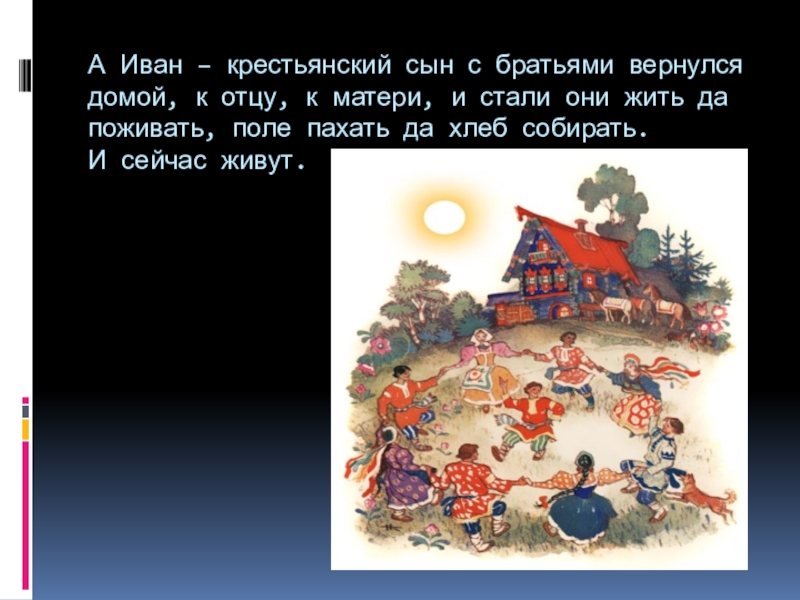 А Иван – крестьянский сын с братьями вернулся домой, к отцу, к матери, и стали они жить да поживать, поле пахать да хлеб собирать.
И сейчас живут.